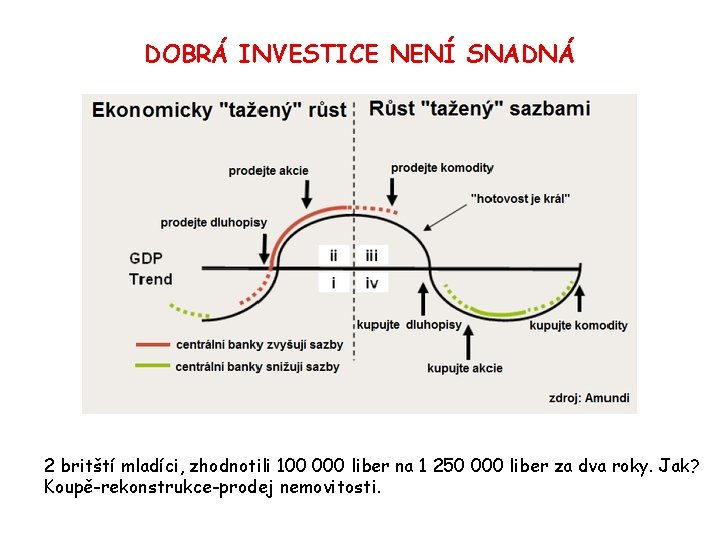 DOBRÁ INVESTICE NENÍ SNADNÁ

Ekonomicky "tažený" růst

Růst "tažený" sazbami

prodejte akcie

prodejte komodity

"hotovost je král"

prodejte dluhopisy

GDP
Trend

ii

iii

i

iv

kupujte dluhopisy

kupujte komodity

kupujte akcie

centrální banky zvyšují sazby

centrální banky snižují sazby

zdroj: Amundi

2 britští mladíci, zhodnotili 100 000 liber na 1 250 000 liber za dva roky. Jak? Koupě-rekonstrukce-prodej nemovitosti.